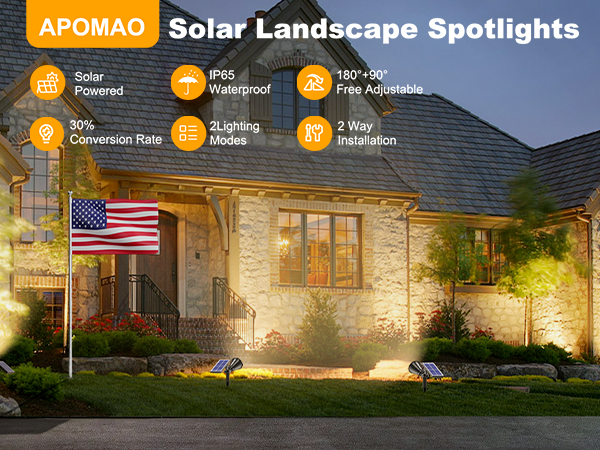 APOMAO Solar Landscape Spotlights

Solar Powered

IP65 Waterproof

180°+90° Free Adjustable

30% Conversion Rate

2Lighting Modes

2 Way Installation